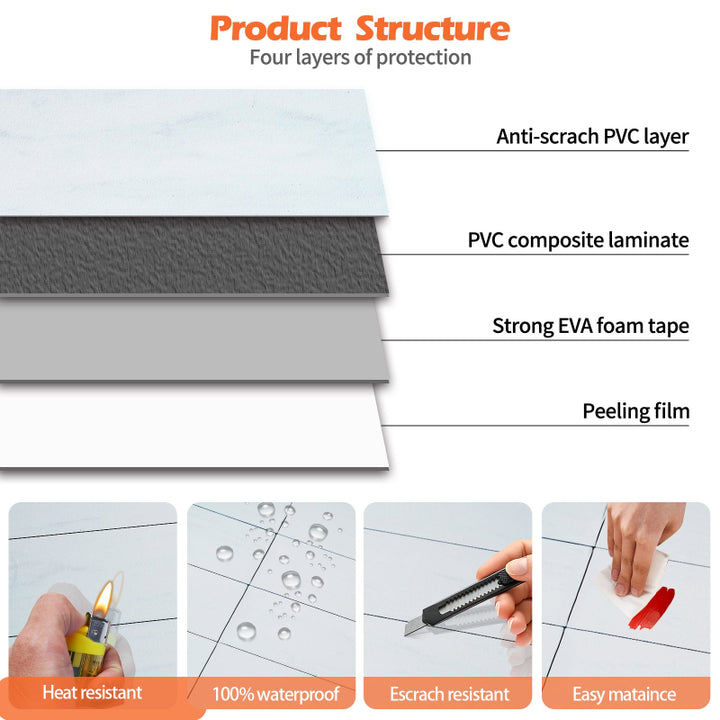 Product Structure
Four layers of protection

Anti-scrach PVC layer

PVC composite laminate

Strong EVA foam tape

Peeling film

Heat resistant

100% waterproof

Escrach resistant

Easy mataince